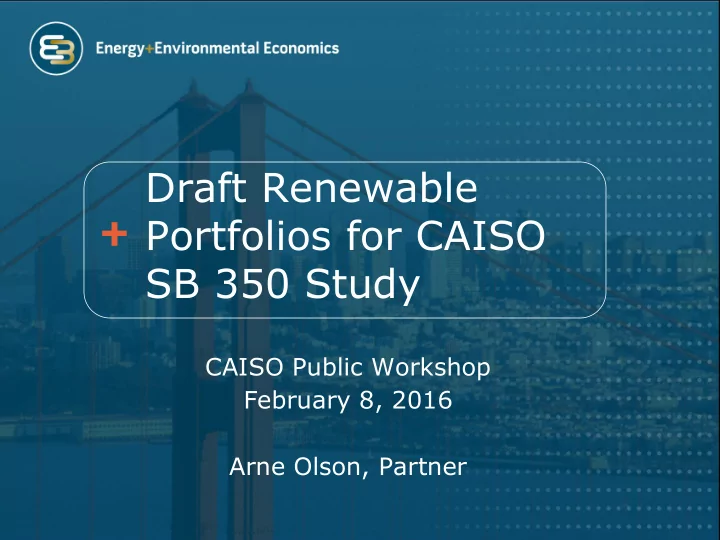 Energy+Environmental Economics

+ Draft Renewable Portfolios for CAISO SB 350 Study

CAISO Public Workshop
February 8, 2016

Arne Olson, Partner